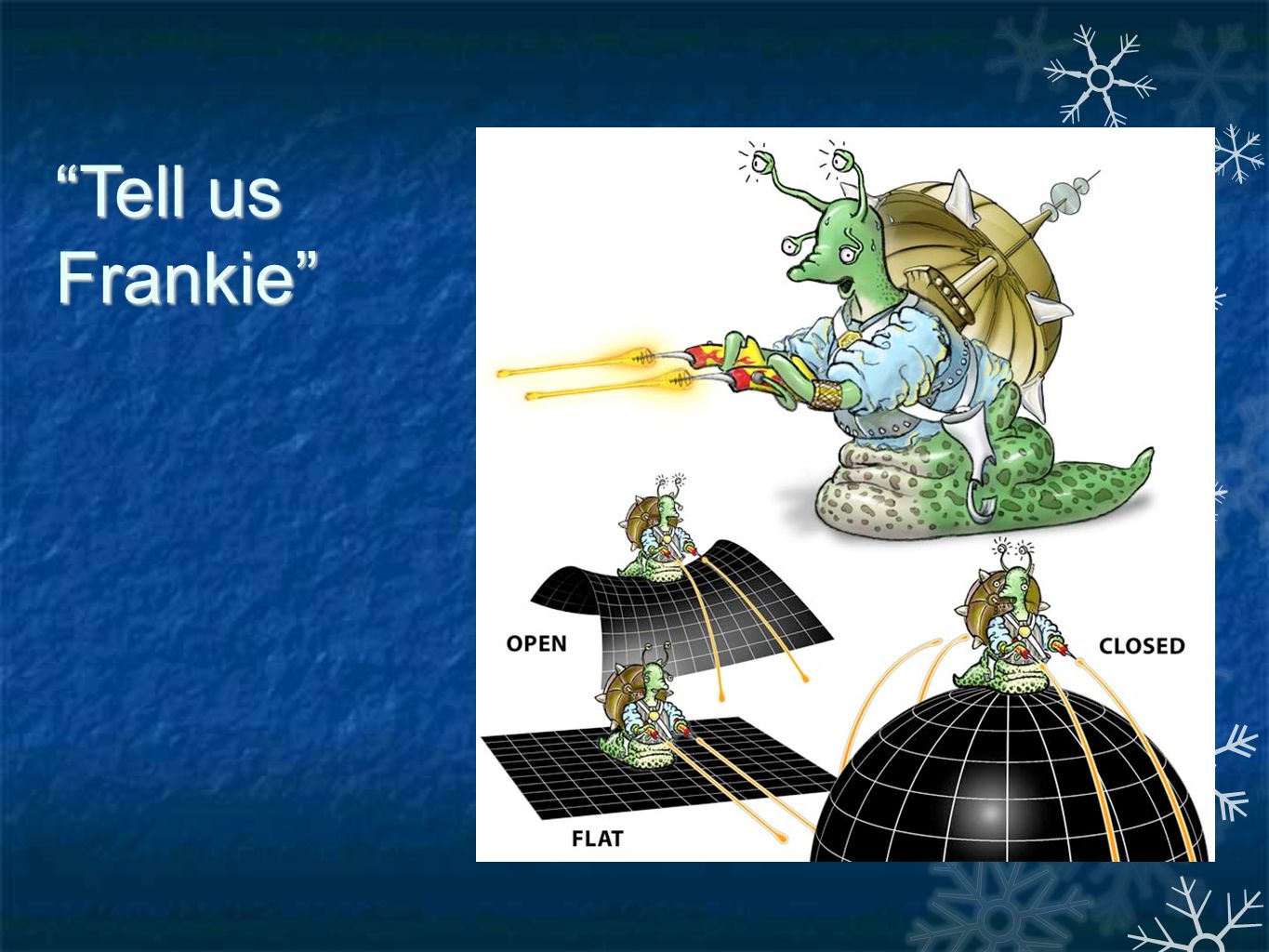 “Tell us Frankie”

OPEN

CLOSED

FLAT